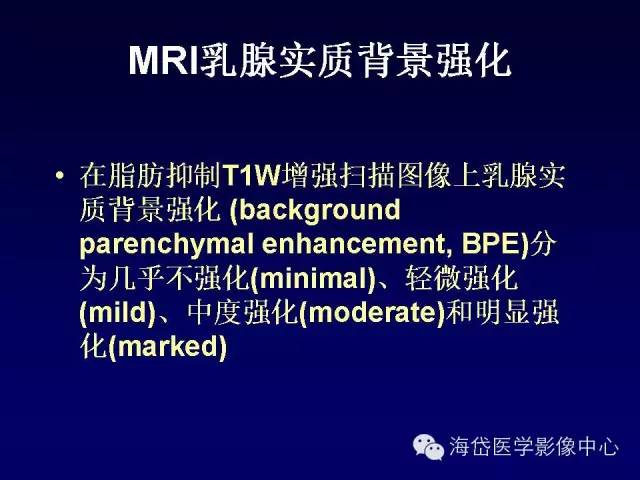 MRI乳腺实质背景强化

• 在脂肪抑制T1W增强扫描图像上乳腺实质背景强化 (background parenchymal enhancement, BPE)分为几乎不强化(minimal)、轻微强化(mild)、中度强化(moderate)和明显强化(marked)

海岱医学影像中心